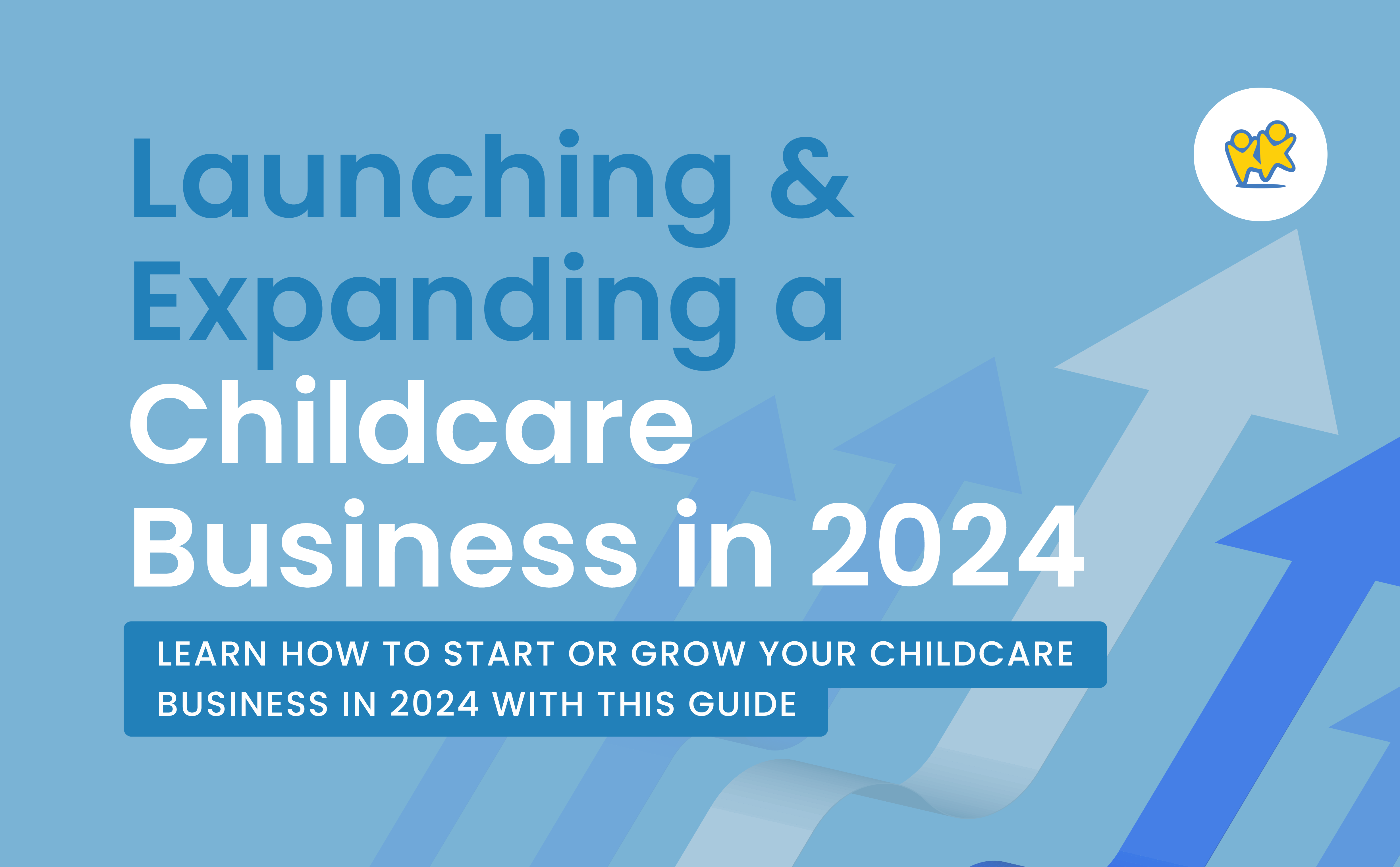 Launching & Expanding a Childcare Business in 2024

LEARN HOW TO START OR GROW YOUR CHILDCARE BUSINESS IN 2024 WITH THIS GUIDE